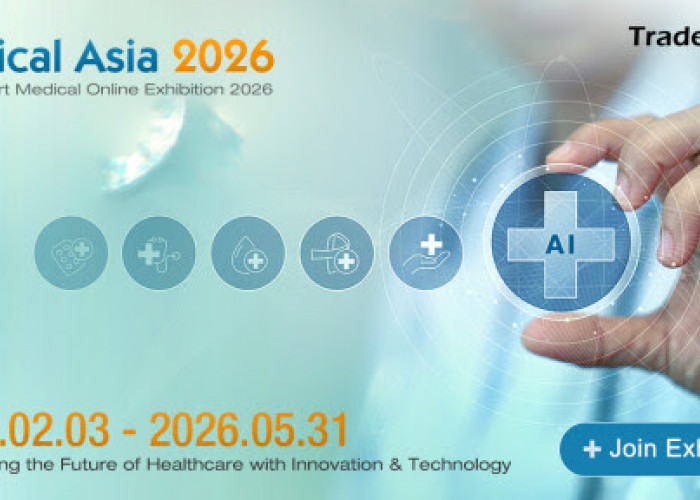 ical Asia 2026
rt Medical Online Exhibition 2026

Trade

AI

.02.03 - 2026.05.31
ng the Future of Healthcare with Innovation & Technology

+ Join Ex